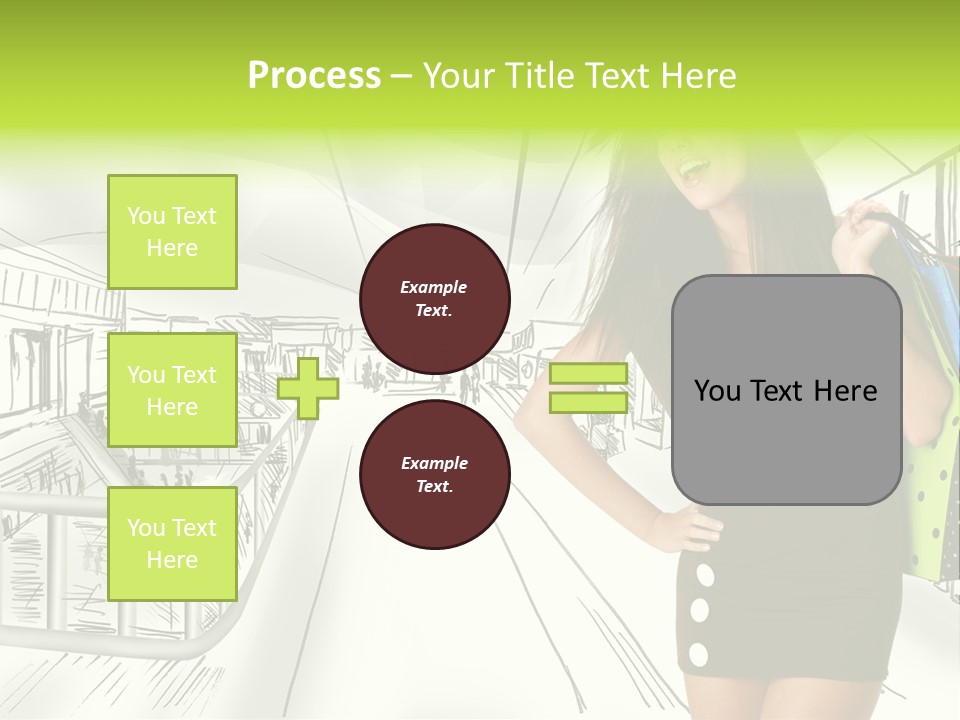 Process – Your Title Text Here

You Text Here

You Text Here

You Text Here

Example Text.

Example Text.

You Text Here